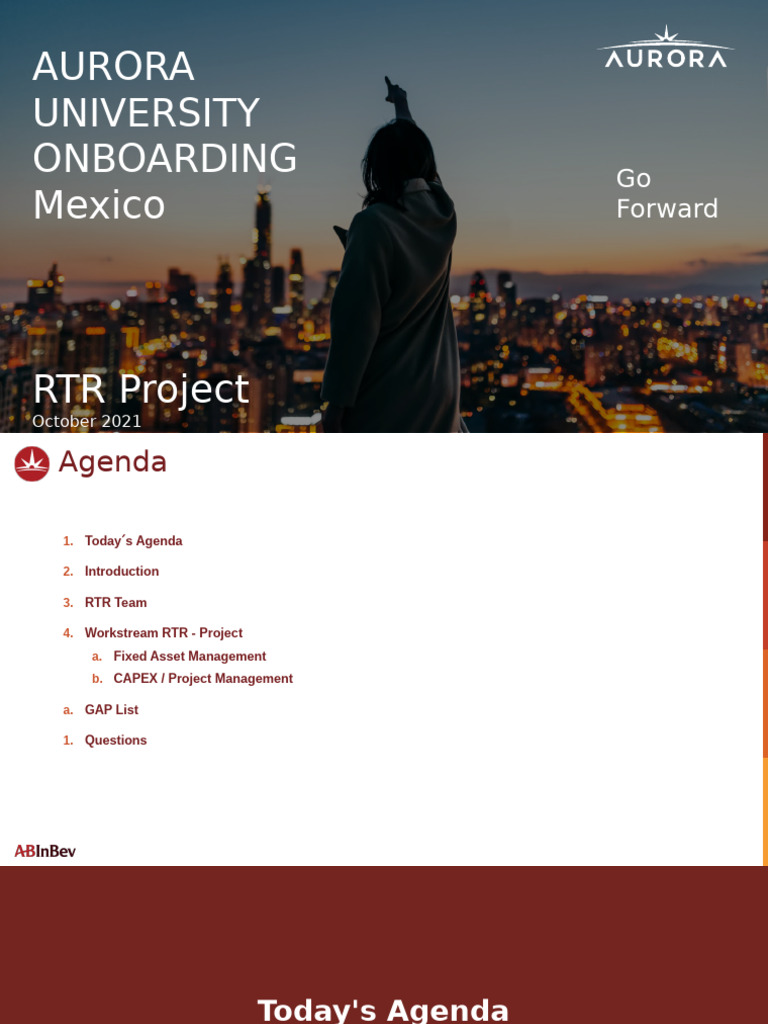 AURORA UNIVERSITY ONBOARDING Mexico

AURORA

Go Forward

RTR Project
October 2021

Agenda

1. Today´s Agenda
2. Introduction
3. RTR Team
4. Workstream RTR - Project
a. Fixed Asset Management
b. CAPEX / Project Management
a. GAP List
1. Questions

ABInBev

Today's Agenda